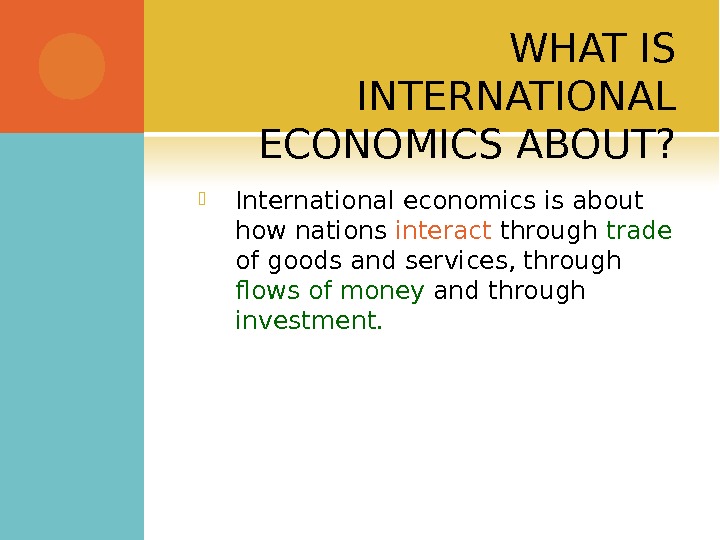 WHAT IS INTERNATIONAL ECONOMICS ABOUT?

International economics is about how nations interact through trade of goods and services, through flows of money and through investment.